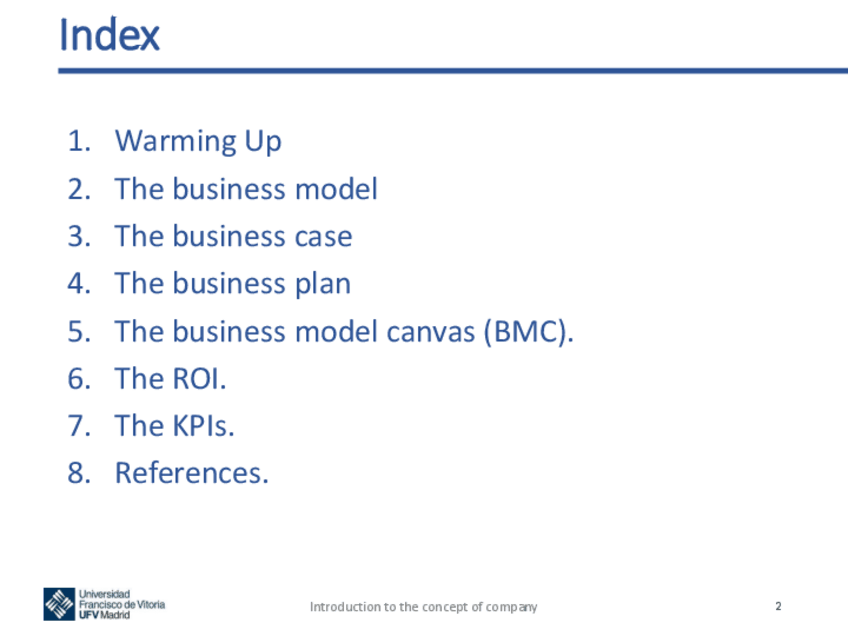 Index

1. Warming Up
2. The business model
3. The business case
4. The business plan
5. The business model canvas (BMC).
6. The ROI.
7. The KPIs.
8. References.

Universidad Francisco de Vitoria UFV Madrid

Introduction to the concept of company

2